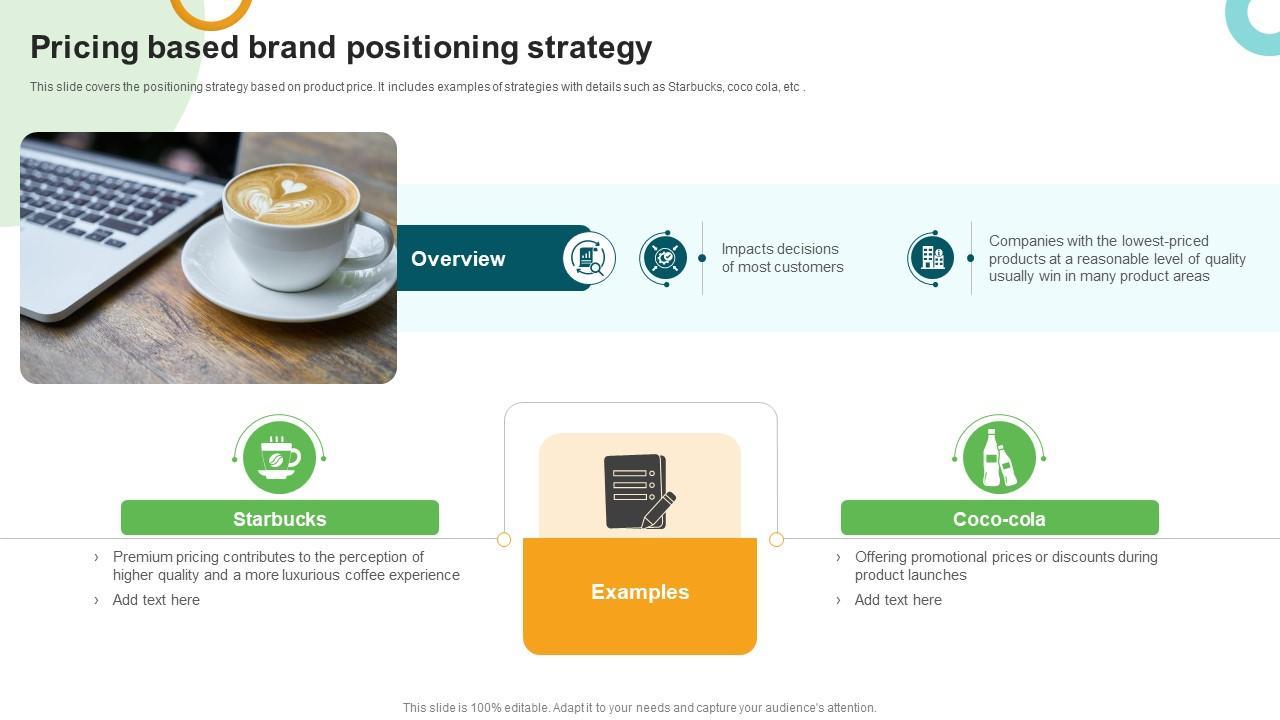 Pricing based brand positioning strategy

This slide covers the positioning strategy based on product price. It includes examples of strategies with details such as Starbucks, coco cola, etc .

Overview

Impacts decisions of most customers

Companies with the lowest-priced products at a reasonable level of quality usually win in many product areas

Starbucks

› Premium pricing contributes to the perception of higher quality and a more luxurious coffee experience
› Add text here

Examples

Coco-cola

› Offering promotional prices or discounts during product launches
› Add text here

This slide is 100% editable. Adapt it to your needs and capture your audience's attention.